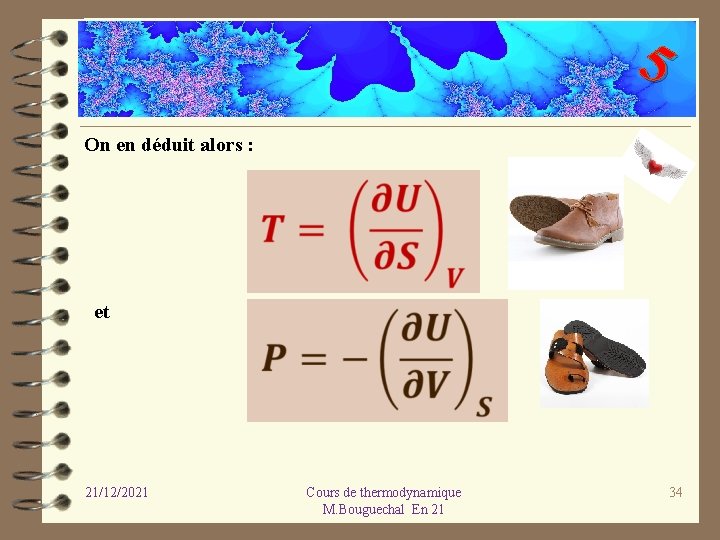 5

On en déduit alors :

$T = \left(\frac{\partial U}{\partial S}\right)_V$

et

$P = -\left(\frac{\partial U}{\partial V}\right)_S$

21/12/2021

Cours de thermodynamique
M.Bouguechal En 21

34